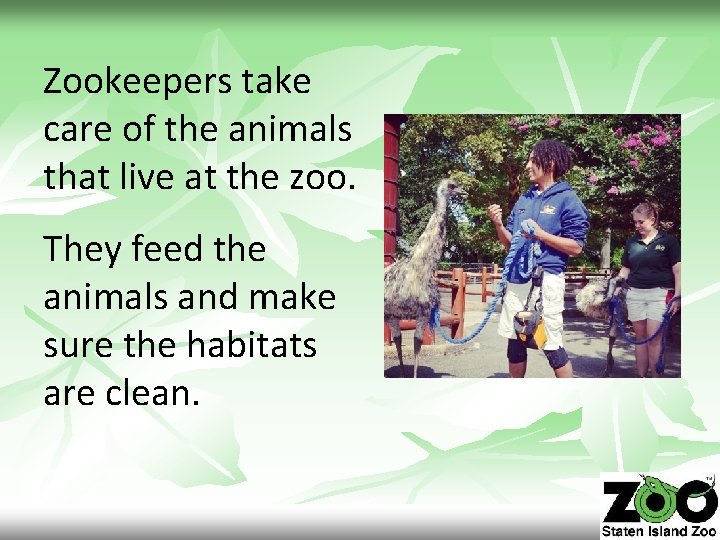 Zookeepers take care of the animals that live at the zoo.

They feed the animals and make sure the habitats are clean.

ZOO
Staten Island Zoo